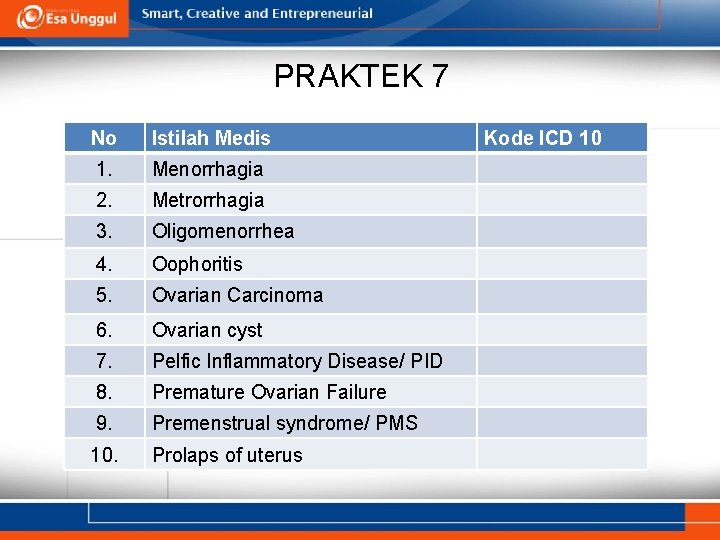 Esa Unggul

Smart, Creative and Entrepreneurial

PRAKTEK 7

| No | Istilah Medis | Kode ICD 10 |
|---|---|---|
| 1. | Menorrhagia | |
| 2. | Metrorrhagia | |
| 3. | Oligomenorrhea | |
| 4. | Oophoritis | |
| 5. | Ovarian Carcinoma | |
| 6. | Ovarian cyst | |
| 7. | Pelfic Inflammatory Disease/ PID | |
| 8. | Premature Ovarian Failure | |
| 9. | Premenstrual syndrome/ PMS | |
| 10. | Prolaps of uterus | |